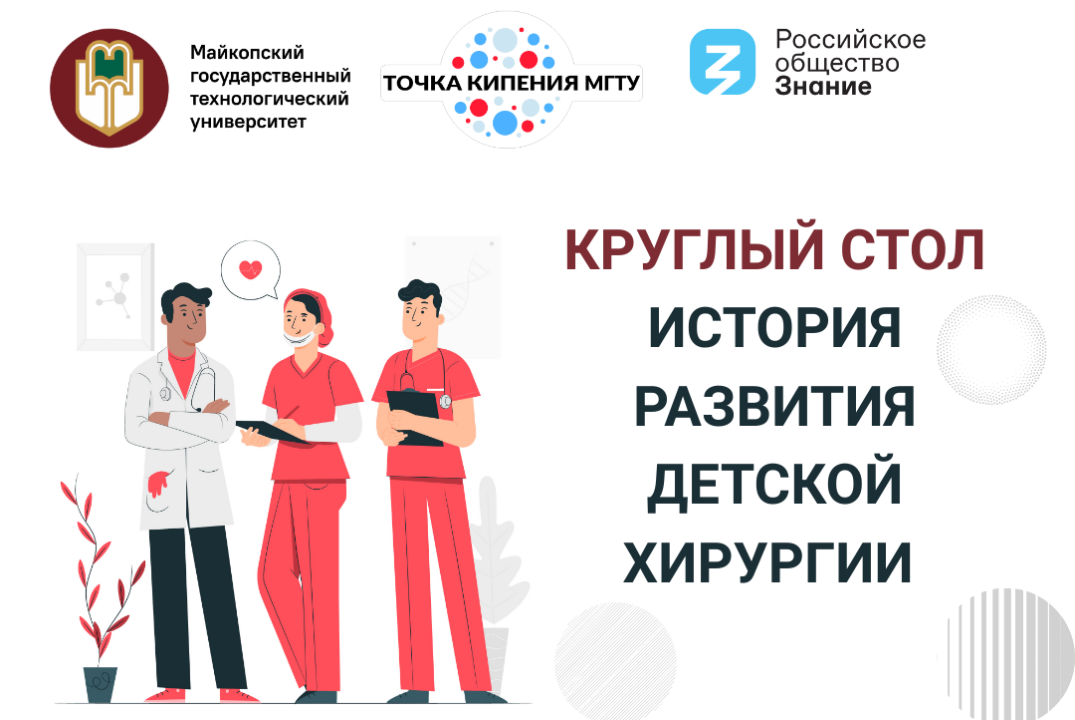 Майкопский государственный технологический университет

ТОЧКА КИПЕНИЯ МГТУ

Российское общество Знание

КРУГЛЫЙ СТОЛ
ИСТОРИЯ РАЗВИТИЯ ДЕТСКОЙ ХИРУРГИИ